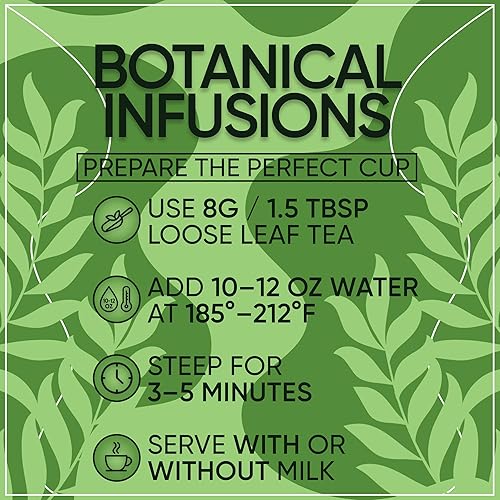 BOTANICAL INFUSIONS

PREPARE THE PERFECT CUP

USE 8G / 1.5 TBSP LOOSE LEAF TEA

10-12 OZ

ADD 10–12 OZ WATER AT 185°–212°F

STEEP FOR 3–5 MINUTES

SERVE WITH OR WITHOUT MILK